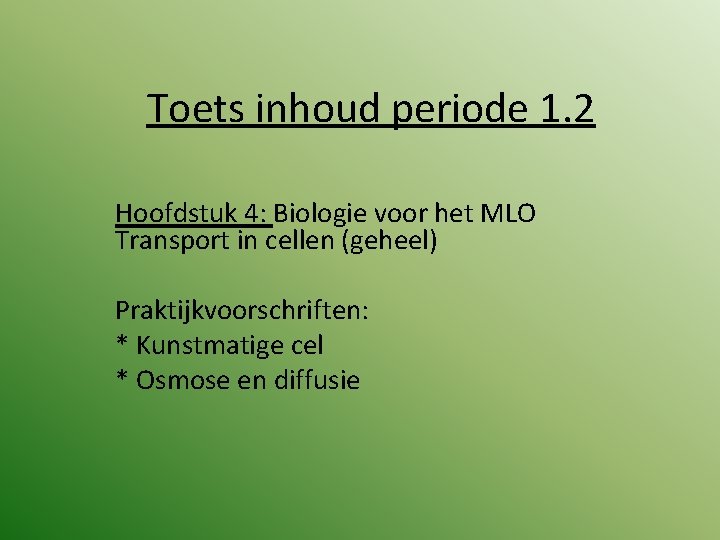 Toets inhoud periode 1.2

Hoofdstuk 4: Biologie voor het MLO
Transport in cellen (geheel)

Praktijkvoorschriften:
* Kunstmatige cel
* Osmose en diffusie